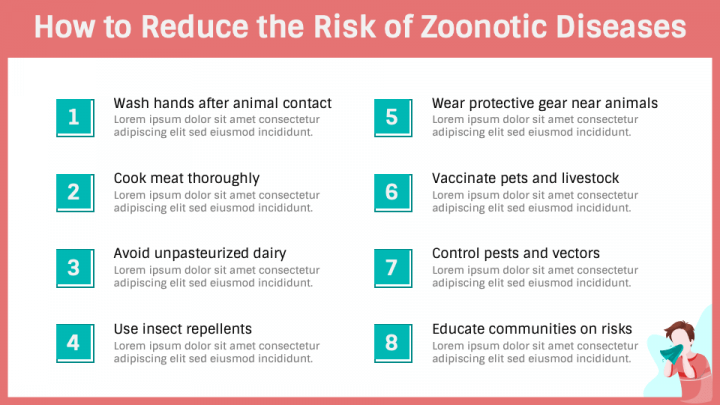 How to Reduce the Risk of Zoonotic Diseases

1
Wash hands after animal contact
Lorem ipsum dolor sit amet consectetur adipiscing elit sed eiusmod incididunt.

2
Cook meat thoroughly
Lorem ipsum dolor sit amet consectetur adipiscing elit sed eiusmod incididunt.

3
Avoid unpasteurized dairy
Lorem ipsum dolor sit amet consectetur adipiscing elit sed eiusmod incididunt.

4
Use insect repellents
Lorem ipsum dolor sit amet consectetur adipiscing elit sed eiusmod incididunt.

5
Wear protective gear near animals
Lorem ipsum dolor sit amet consectetur adipiscing elit sed eiusmod incididunt.

6
Vaccinate pets and livestock
Lorem ipsum dolor sit amet consectetur adipiscing elit sed eiusmod incididunt.

7
Control pests and vectors
Lorem ipsum dolor sit amet consectetur adipiscing elit sed eiusmod incididunt.

8
Educate communities on risks
Lorem ipsum dolor sit amet consectetur adipiscing elit sed eiusmod incididunt.